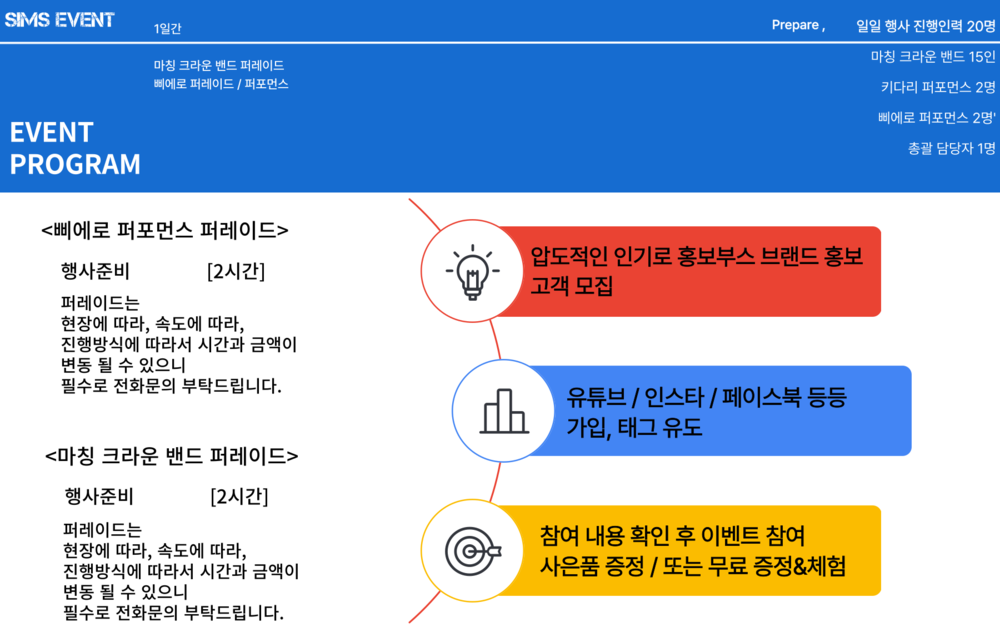 SIMS EVENT

1일간

마칭 크라운 밴드 퍼레이드
삐에로 퍼레이드 / 퍼포먼스

Prepare ,

일일 행사 진행인력 20명
마칭 크라운 밴드 15인
키다리 퍼포먼스 2명
삐에로 퍼포먼스 2명'
총괄 담당자 1명

EVENT PROGRAM

<삐에로 퍼포먼스 퍼레이드>

행사준비 [2시간]

퍼레이드는
현장에 따라, 속도에 따라,
진행방식에 따라서 시간과 금액이
변동 될 수 있으니
필수로 전화문의 부탁드립니다.

<마칭 크라운 밴드 퍼레이드>

행사준비 [2시간]

퍼레이드는
현장에 따라, 속도에 따라,
진행방식에 따라서 시간과 금액이
변동 될 수 있으니
필수로 전화문의 부탁드립니다.

압도적인 인기로 홍보부스 브랜드 홍보
고객 모집

유튜브 / 인스타 / 페이스북 등등
가입, 태그 유도

참여 내용 확인 후 이벤트 참여
사은품 증정 / 또는 무료 증정&체험